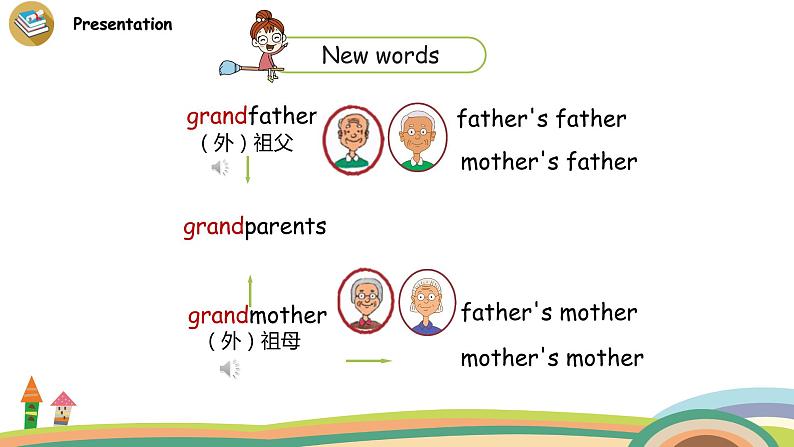 Presentation

New words

grandfather
（外）祖父

father's father

mother's father

grandparents

grandmother
（外）祖母

father's mother

mother's mother